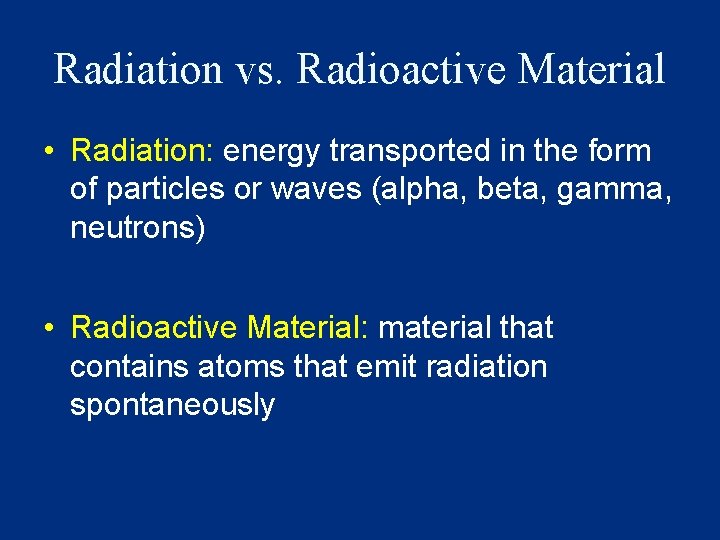 Radiation vs. Radioactive Material

• Radiation: energy transported in the form of particles or waves (alpha, beta, gamma, neutrons)

• Radioactive Material: material that contains atoms that emit radiation spontaneously